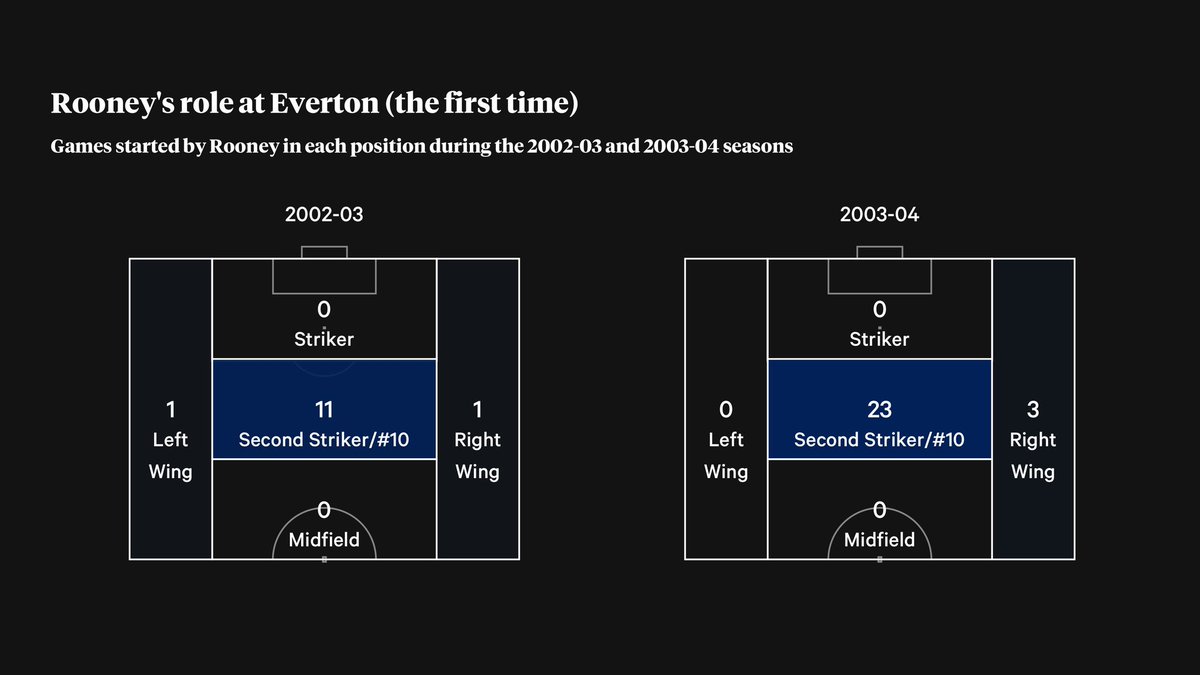 Rooney's role at Everton (the first time)

Games started by Rooney in each position during the 2002-03 and 2003-04 seasons

2002-03

0
Striker

1
Left
Wing

11
Second Striker/#10

1
Right
Wing

0
Midfield

2003-04

0
Striker

0
Left
Wing

23
Second Striker/#10

3
Right
Wing

0
Midfield